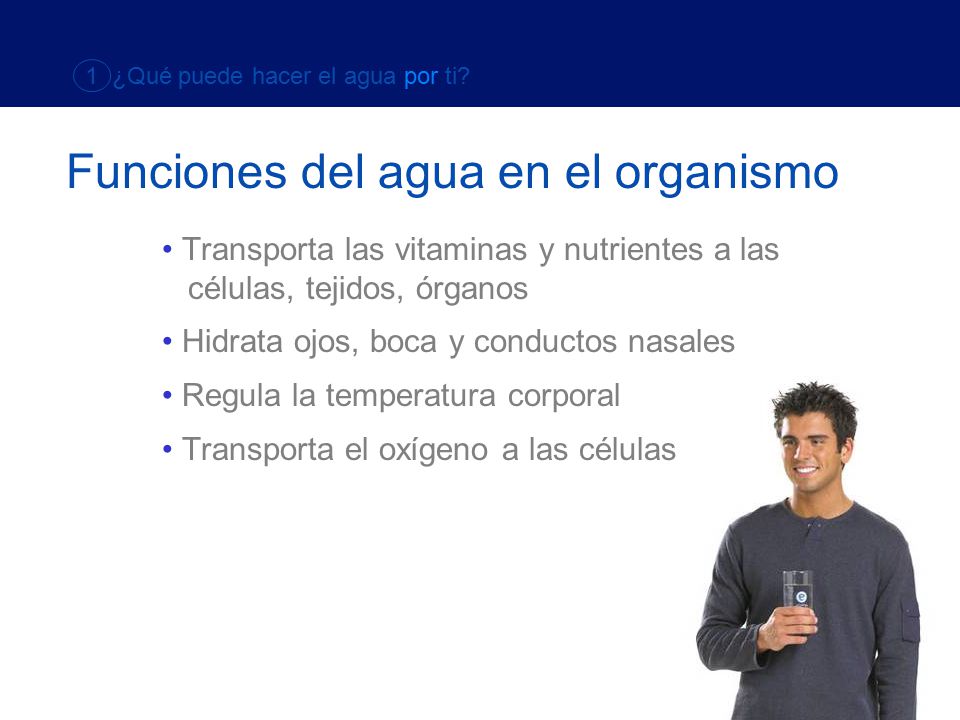 1 ¿Qué puede hacer el agua por ti?

Funciones del agua en el organismo

• Transporta las vitaminas y nutrientes a las células, tejidos, órganos

• Hidrata ojos, boca y conductos nasales

• Regula la temperatura corporal

• Transporta el oxígeno a las células